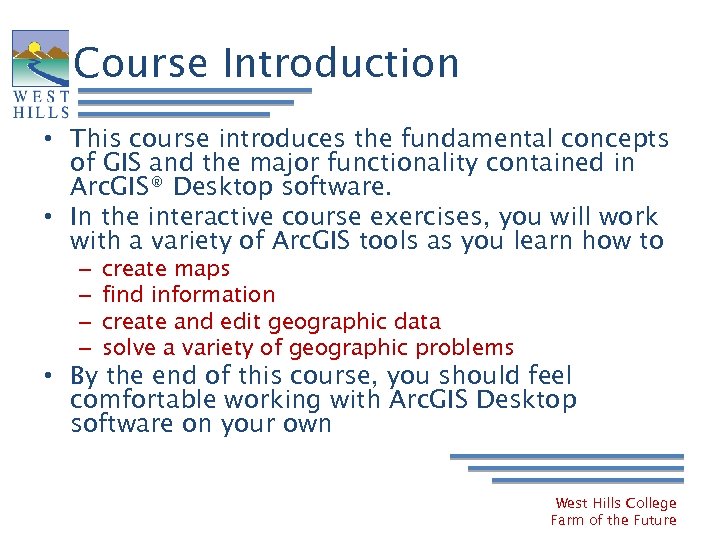 WEST HILLS

Course Introduction

• This course introduces the fundamental concepts of GIS and the major functionality contained in ArcGIS® Desktop software.
• In the interactive course exercises, you will work with a variety of ArcGIS tools as you learn how to
– create maps
– find information
– create and edit geographic data
– solve a variety of geographic problems
• By the end of this course, you should feel comfortable working with ArcGIS Desktop software on your own

West Hills College
Farm of the Future